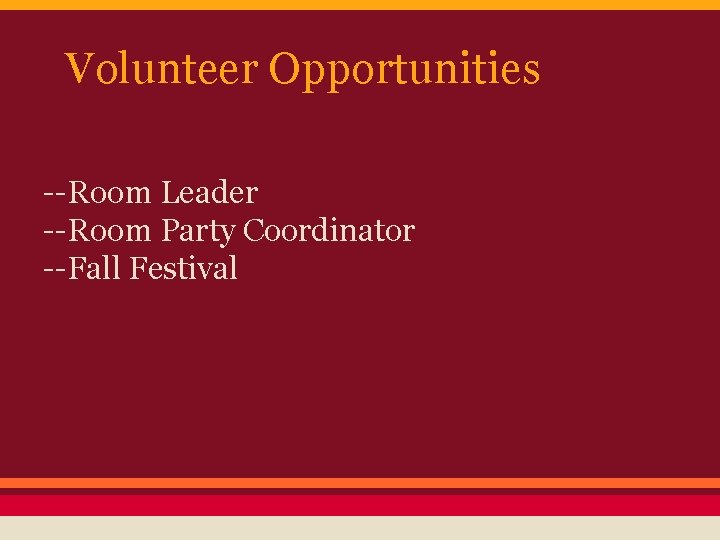 Volunteer Opportunities

--Room Leader
--Room Party Coordinator
--Fall Festival